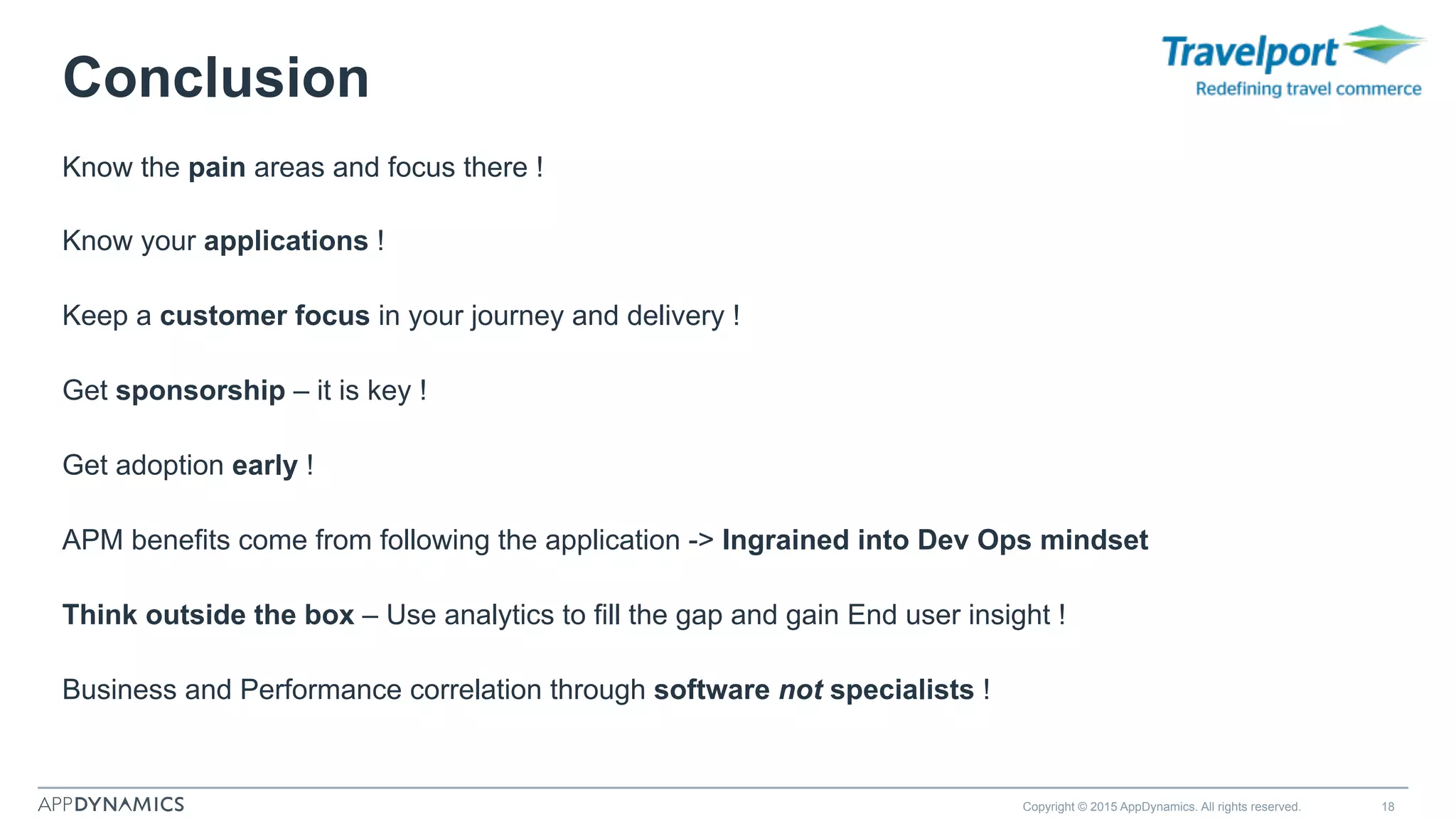 Conclusion

Travelport
Redefining travel commerce

Know the pain areas and focus there !

Know your applications !

Keep a customer focus in your journey and delivery !

Get sponsorship – it is key !

Get adoption early !

APM benefits come from following the application -> Ingrained into Dev Ops mindset

Think outside the box – Use analytics to fill the gap and gain End user insight !

Business and Performance correlation through software not specialists !

APPDYNAMICS

Copyright © 2015 AppDynamics. All rights reserved.

18